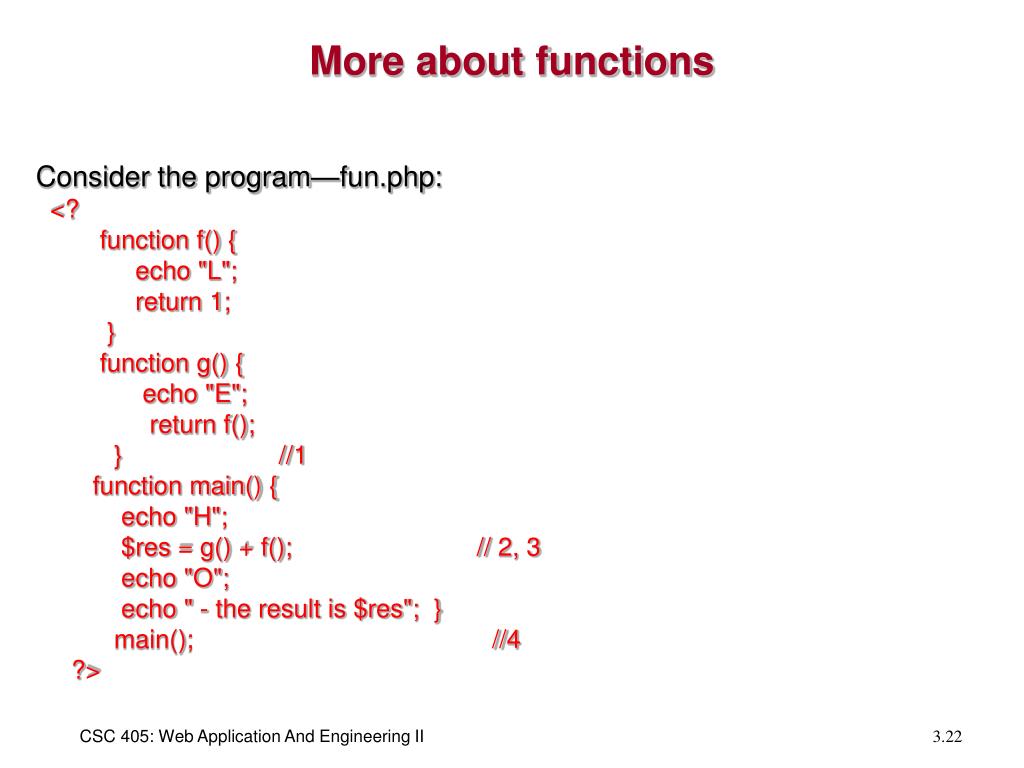 More about functions

Consider the program—fun.php:

<?
function f() {
echo "L";
return 1;
}
function g() {
echo "E";
return f();
} //1
function main() {
echo "H";
$res = g() + f(); // 2, 3
echo "O";
echo " - the result is $res"; }
main(); //4
?>

CSC 405: Web Application And Engineering II

3.22